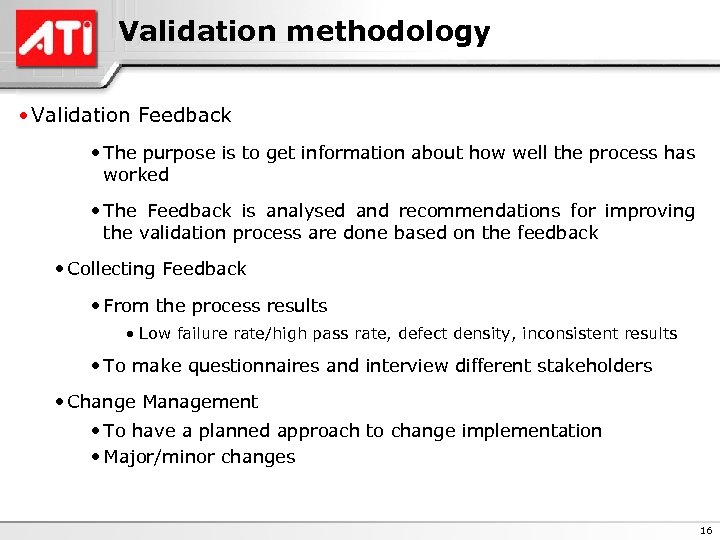 ATI

Validation methodology

• Validation Feedback

• The purpose is to get information about how well the process has worked

• The Feedback is analysed and recommendations for improving the validation process are done based on the feedback

• Collecting Feedback

• From the process results

• Low failure rate/high pass rate, defect density, inconsistent results

• To make questionnaires and interview different stakeholders

• Change Management

• To have a planned approach to change implementation

• Major/minor changes

16